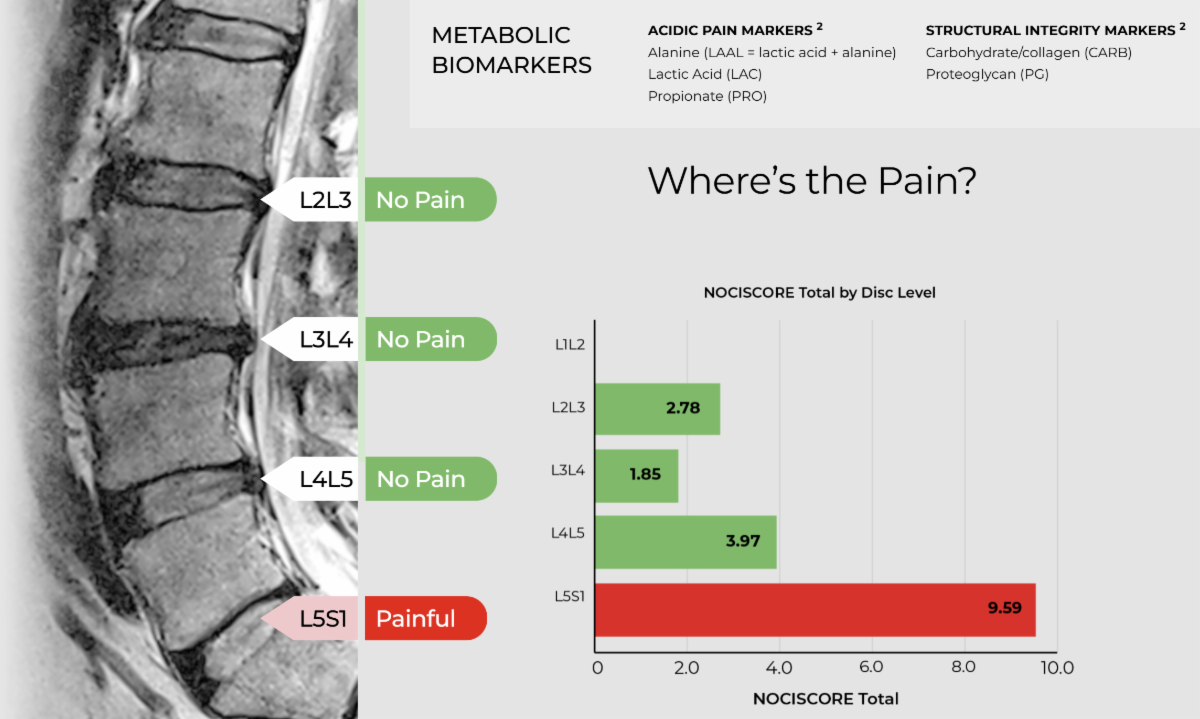 METABOLIC BIOMARKERS

ACIDIC PAIN MARKERS $^2$
Alanine (LAAL = lactic acid + alanine)
Lactic Acid (LAC)
Propionate (PRO)

STRUCTURAL INTEGRITY MARKERS $^2$
Carbohydrate/collagen (CARB)
Proteoglycan (PG)

L2L3 No Pain

L3L4 No Pain

L4L5 No Pain

L5S1 Painful

Where's the Pain?

NOCISCORE Total by Disc Level

L1L2
L2L3 2.78
L3L4 1.85
L4L5 3.97
L5S1 9.59

0 2.0 4.0 6.0 8.0 10.0

NOCISCORE Total